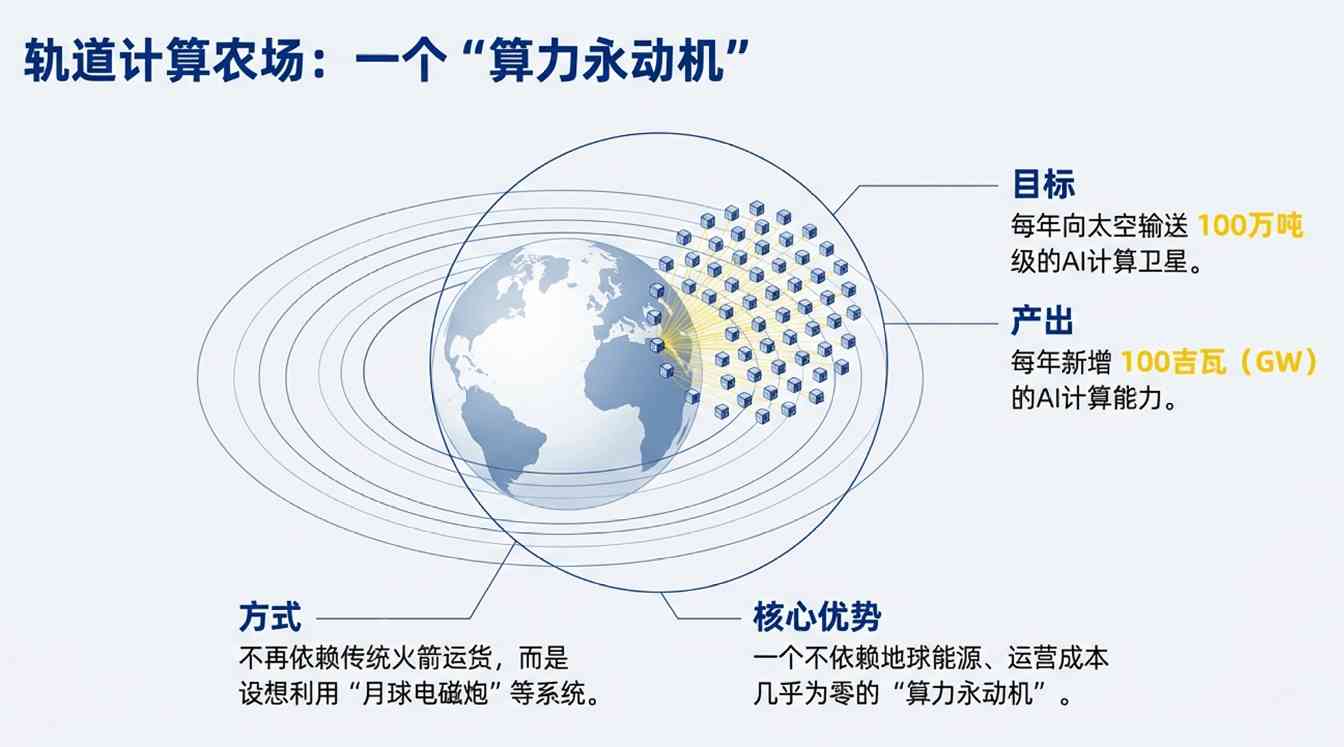 轨道计算农场：一个“算力永动机”

目标
每年向太空输送 100万吨级的AI计算卫星。

产出
每年新增 100吉瓦（GW）的AI计算能力。

方式
不再依赖传统火箭运货，而是设想利用“月球电磁炮”等系统。

核心优势
一个不依赖地球能源、运营成本几乎为零的“算力永动机”。